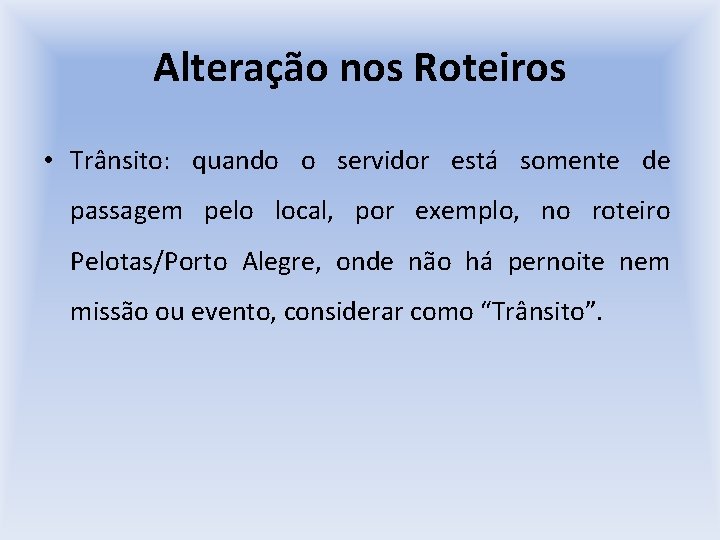 Alteração nos Roteiros

• Trânsito: quando o servidor está somente de passagem pelo local, por exemplo, no roteiro Pelotas/Porto Alegre, onde não há pernoite nem missão ou evento, considerar como “Trânsito”.